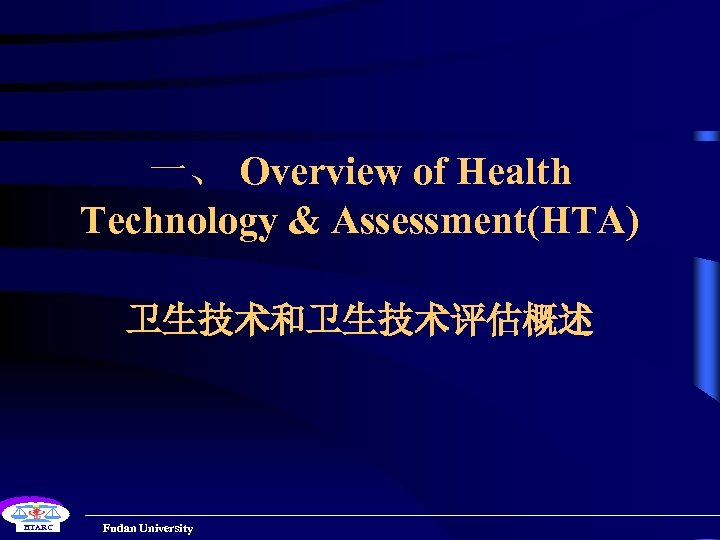 一、 Overview of Health Technology & Assessment(HTA)

卫生技术和卫生技术评估概述

HTARC

Fudan University